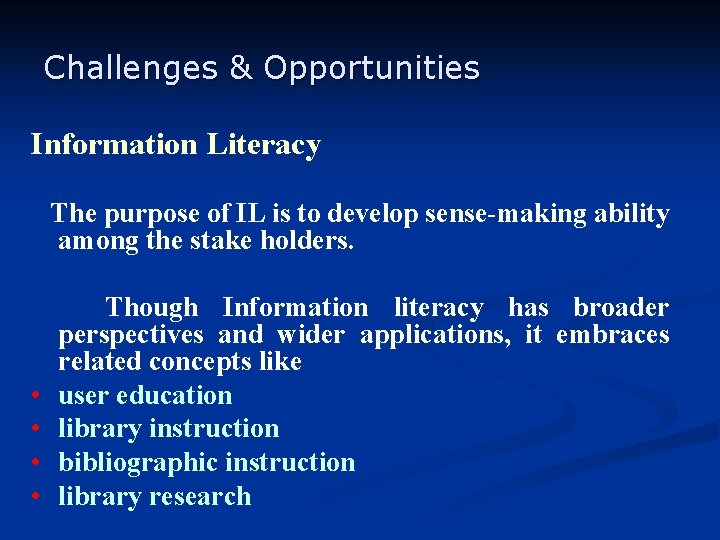 Challenges & Opportunities

Information Literacy

The purpose of IL is to develop sense-making ability among the stake holders.

Though Information literacy has broader perspectives and wider applications, it embraces related concepts like

• user education
• library instruction
• bibliographic instruction
• library research